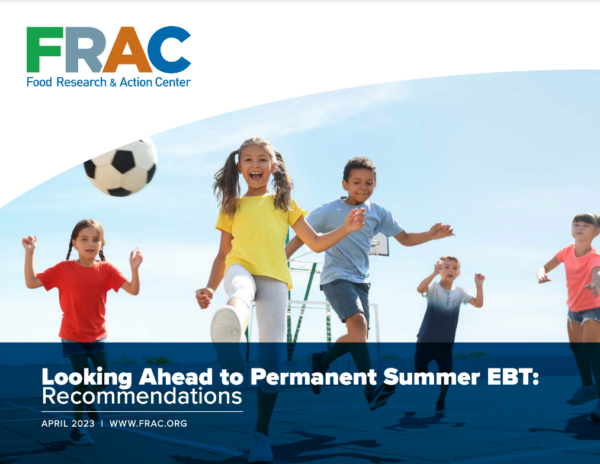 FRAC
Food Research & Action Center

Looking Ahead to Permanent Summer EBT: Recommendations

APRIL 2023 | WWW.FRAC.ORG